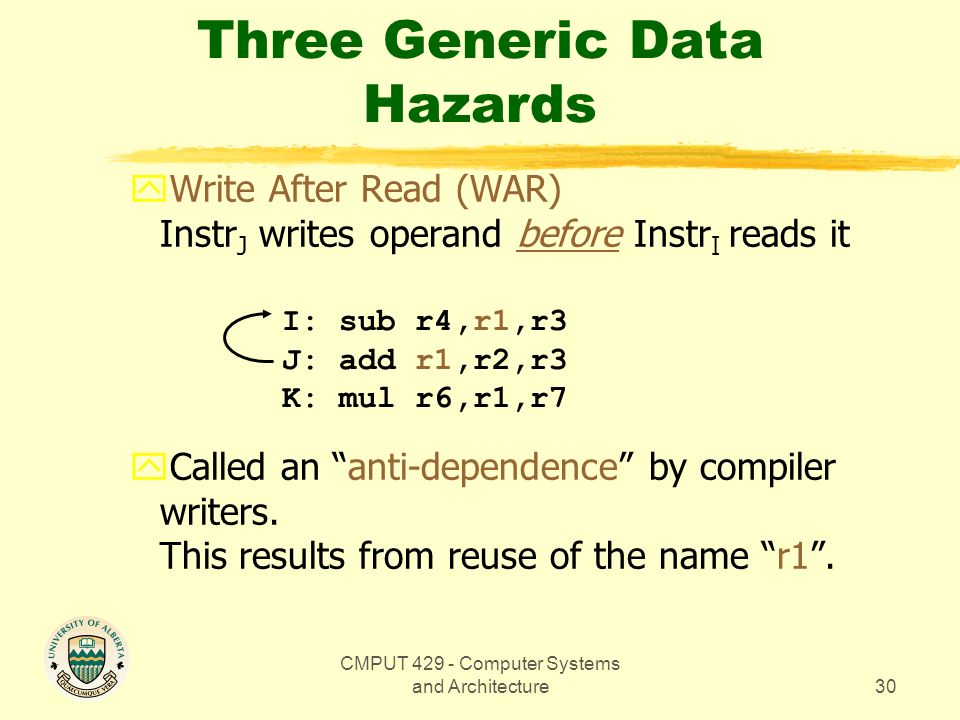 Three Generic Data Hazards

Write After Read (WAR)
Instr$_J$ writes operand before Instr$_I$ reads it

I: sub r4,r1,r3
J: add r1,r2,r3
K: mul r6,r1,r7

Called an “anti-dependence” by compiler writers.
This results from reuse of the name “r1”.

UNIVERSITY OF ALBERTA
QUAECUMQUE VERA

CMPUT 429 - Computer Systems and Architecture

30